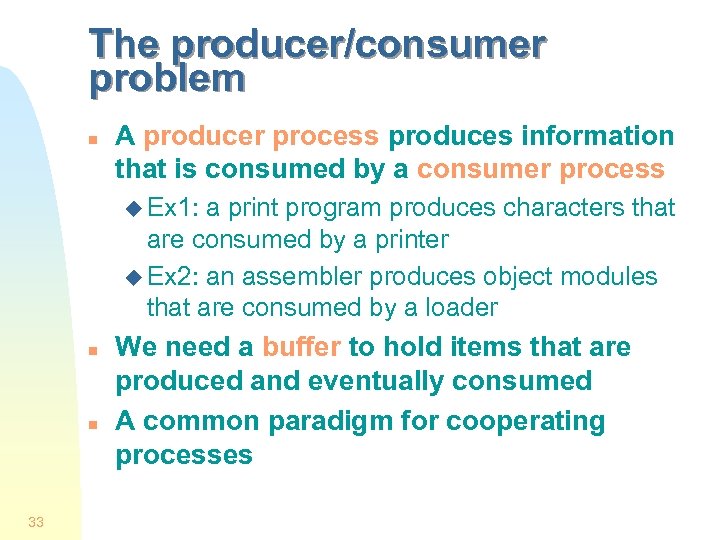 The producer/consumer problem

A producer process produces information that is consumed by a consumer process

Ex1: a print program produces characters that are consumed by a printer

Ex2: an assembler produces object modules that are consumed by a loader

We need a buffer to hold items that are produced and eventually consumed

A common paradigm for cooperating processes

33